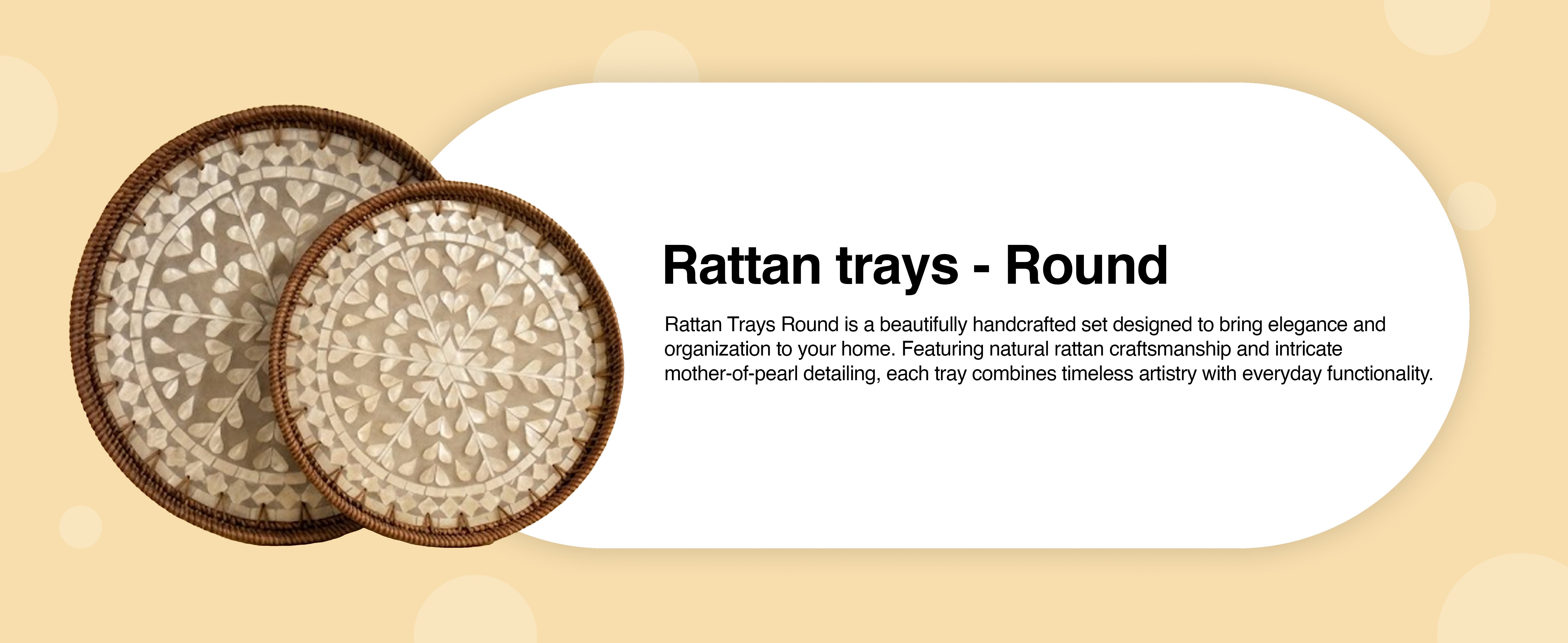 Rattan trays - Round

Rattan Trays Round is a beautifully handcrafted set designed to bring elegance and organization to your home. Featuring natural rattan craftsmanship and intricate mother-of-pearl detailing, each tray combines timeless artistry with everyday functionality.